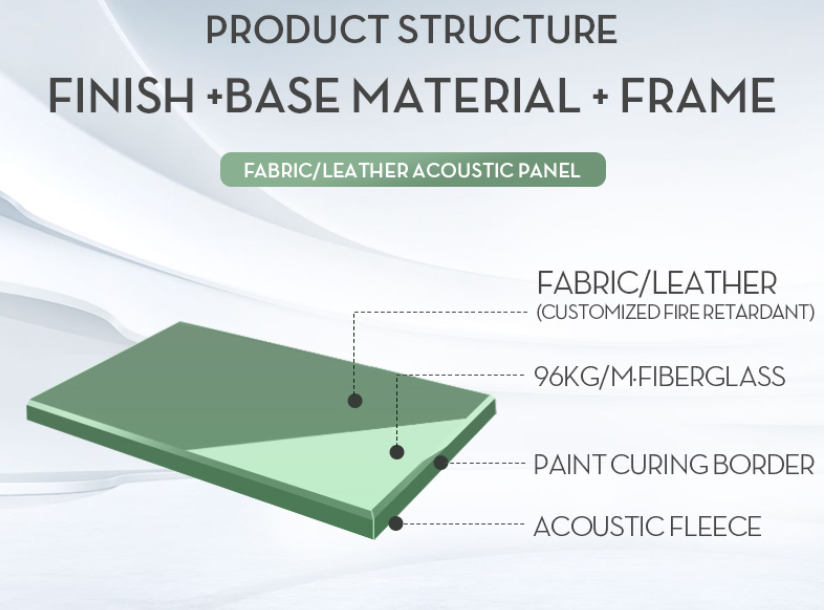 PRODUCT STRUCTURE

FINISH +BASE MATERIAL + FRAME

FABRIC/LEATHER ACOUSTIC PANEL

FABRIC/LEATHER
(CUSTOMIZED FIRE RETARDANT)

96KG/M·FIBERGLASS

PAINT CURING BORDER

ACOUSTIC FLEECE